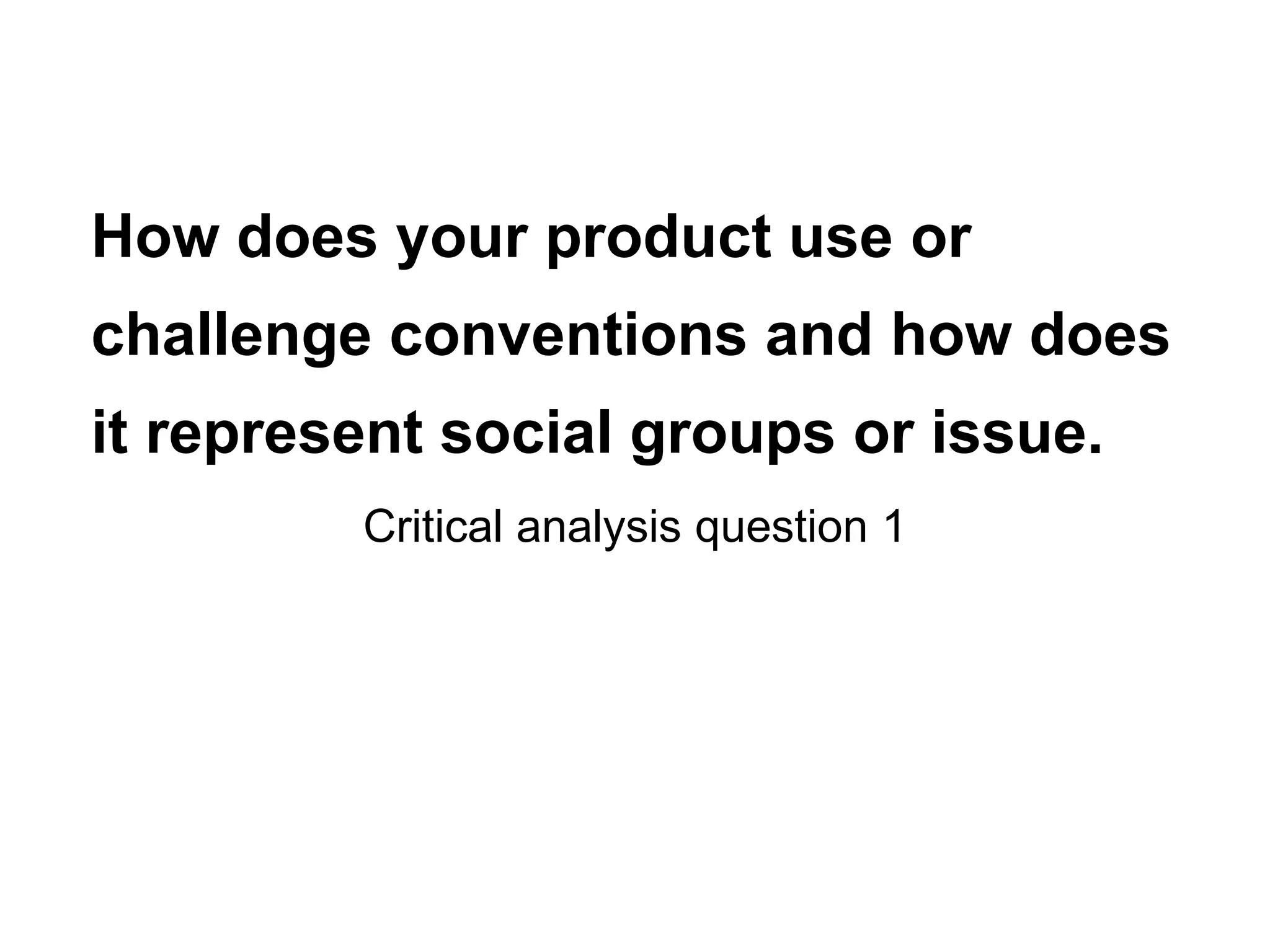 How does your product use or challenge conventions and how does it represent social groups or issue.

Critical analysis question 1